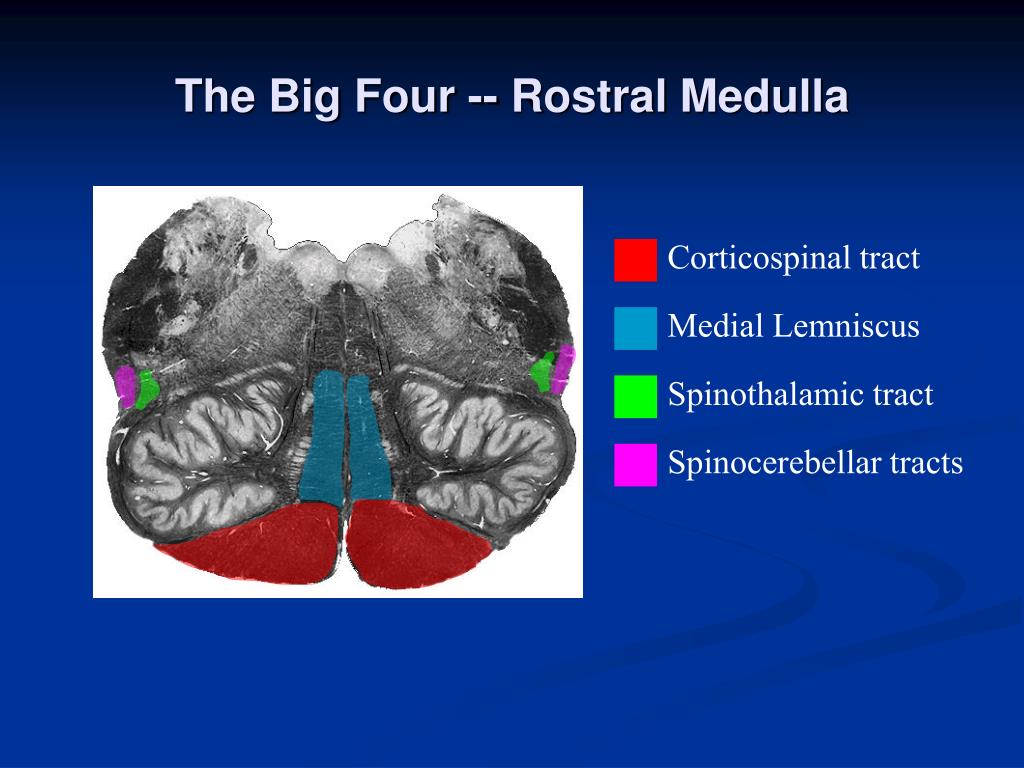 The Big Four -- Rostral Medulla

Corticospinal tract

Medial Lemniscus

Spinothalamic tract

Spinocerebellar tracts